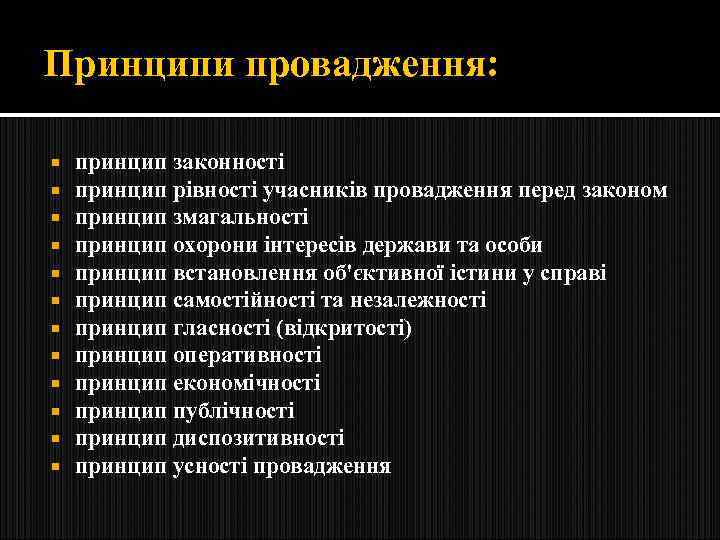 Принципи провадження:

- принцип законності
- принцип рівності учасників провадження перед законом
- принцип змагальності
- принцип охорони інтересів держави та особи
- принцип встановлення об'єктивної істини у справі
- принцип самостійності та незалежності
- принцип гласності (відкритості)
- принцип оперативності
- принцип економічності
- принцип публічності
- принцип диспозитивності
- принцип усності провадження